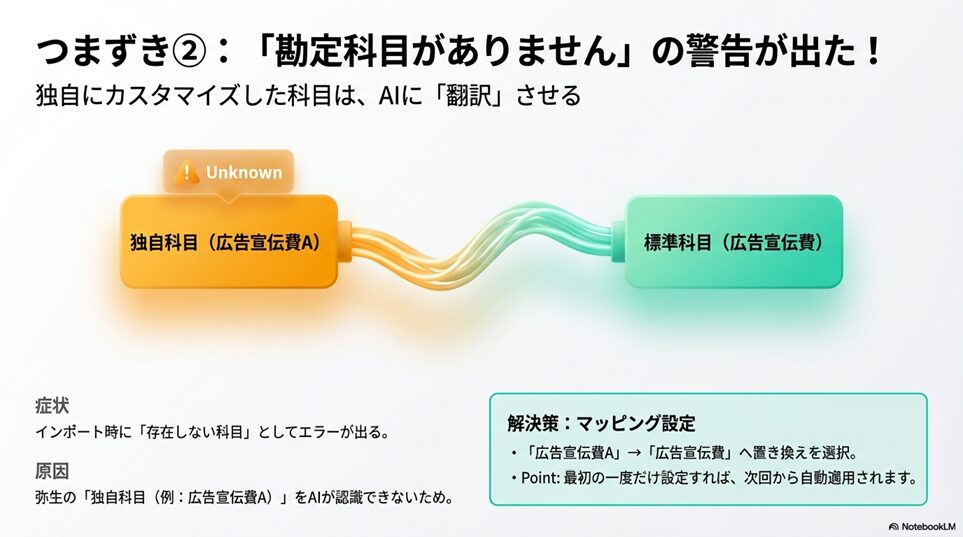 つまずき②：「勘定科目がありません」の警告が出た！

独自にカスタマイズした科目は、AIに「翻訳」させる

! Unknown

独自科目（広告宣伝費A）

標準科目（広告宣伝費）

症状

インポート時に「存在しない科目」としてエラーが出る。

原因

弥生の「独自科目（例：広告宣伝費A）」をAIが認識できないため。

解決策：マッピング設定

・「広告宣伝費A」→「広告宣伝費」へ置き換えを選択。

・Point: 最初の一度だけ設定すれば、次回から自動適用されます。

NotebookLM